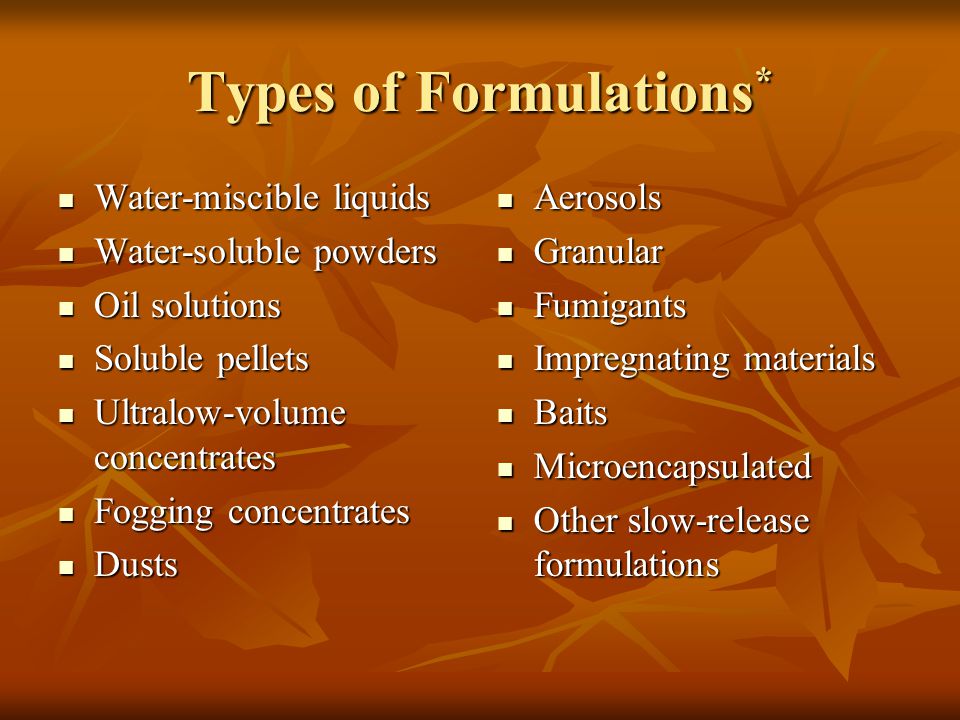 Types of Formulations*

- Water-miscible liquids
- Water-soluble powders
- Oil solutions
- Soluble pellets
- Ultralow-volume concentrates
- Fogging concentrates
- Dusts

- Aerosols
- Granular
- Fumigants
- Impregnating materials
- Baits
- Microencapsulated
- Other slow-release formulations